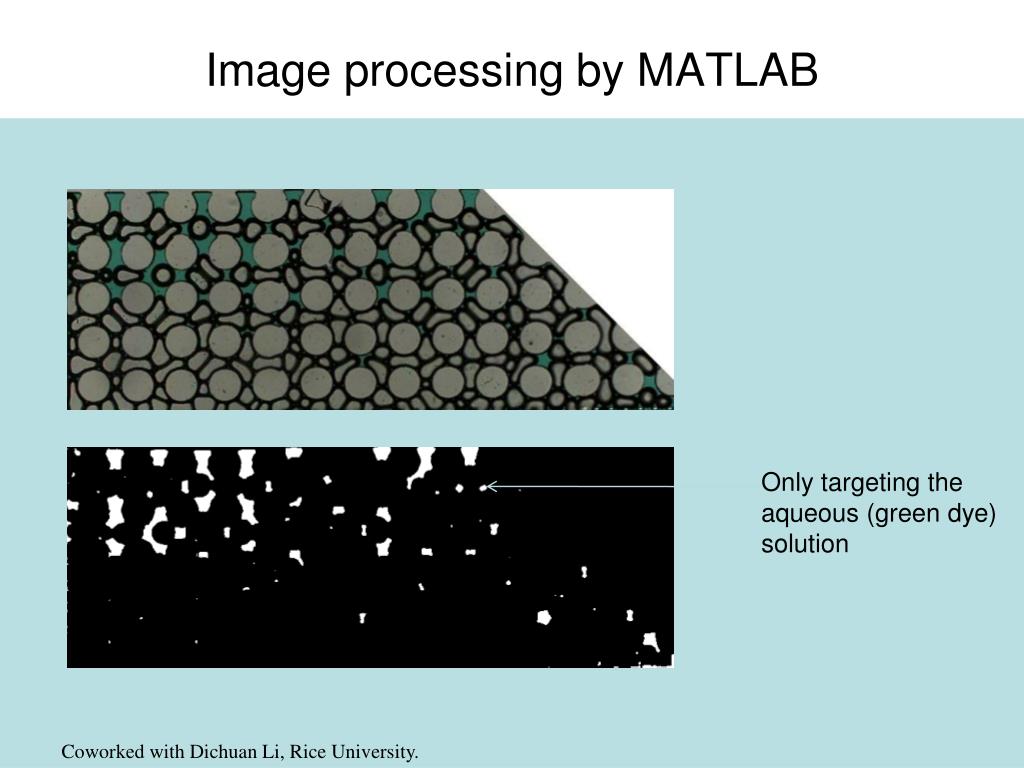 Image processing by MATLAB

Only targeting the aqueous (green dye) solution

Coworked with Dichuan Li, Rice University.